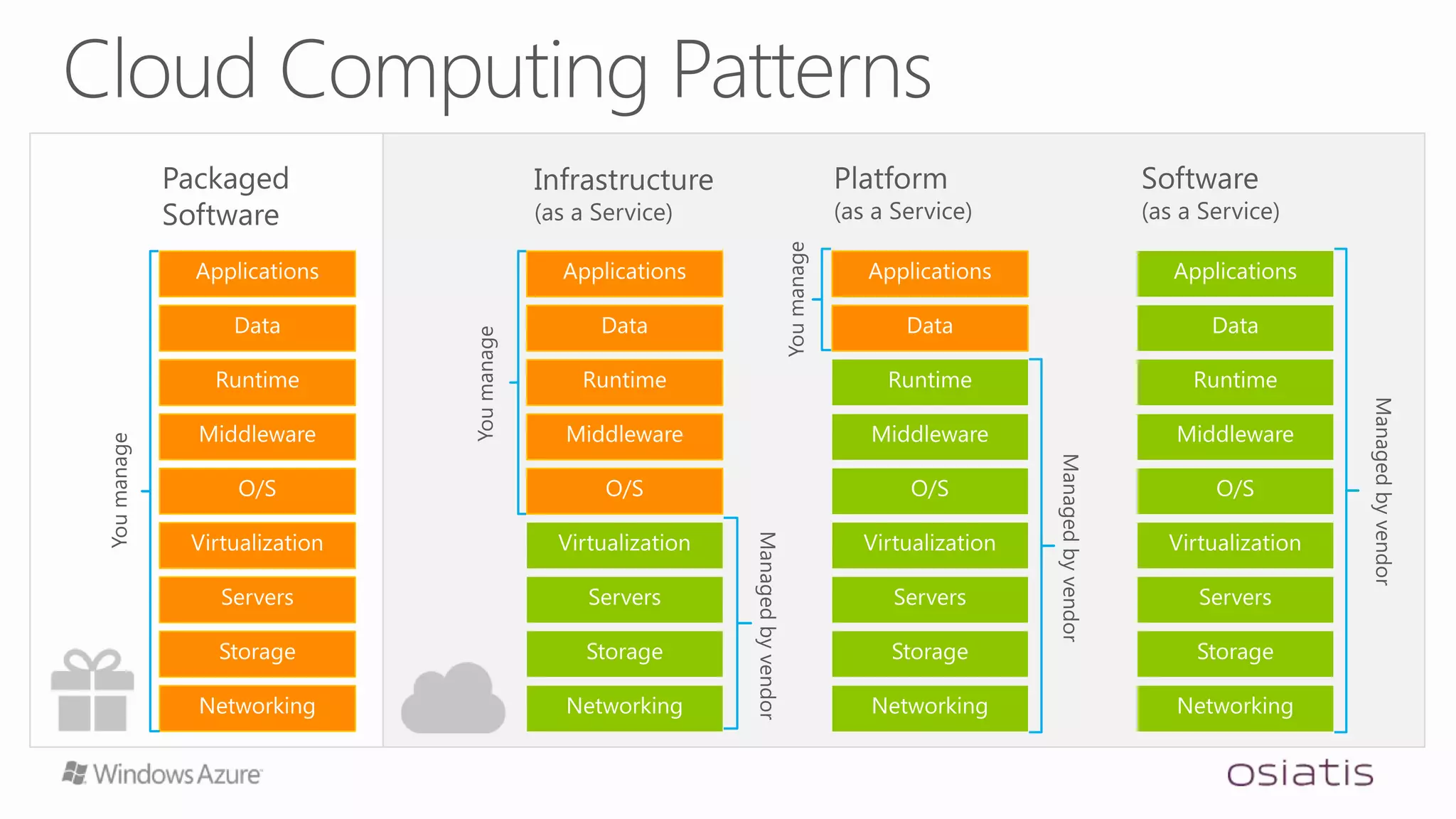 Cloud Computing Patterns

Packaged Software

You manage

Applications
Data
Runtime
Middleware
O/S
Virtualization
Servers
Storage
Networking

Infrastructure
(as a Service)

You manage

Applications
Data
Runtime
Middleware
O/S
Virtualization
Servers
Storage
Networking

Managed by vendor

Platform
(as a Service)

You manage

Applications
Data
Runtime
Middleware
O/S
Virtualization
Servers
Storage
Networking

Managed by vendor

Software
(as a Service)

Applications
Data
Runtime
Middleware
O/S
Virtualization
Servers
Storage
Networking

Managed by vendor

Windows Azure

osiatis